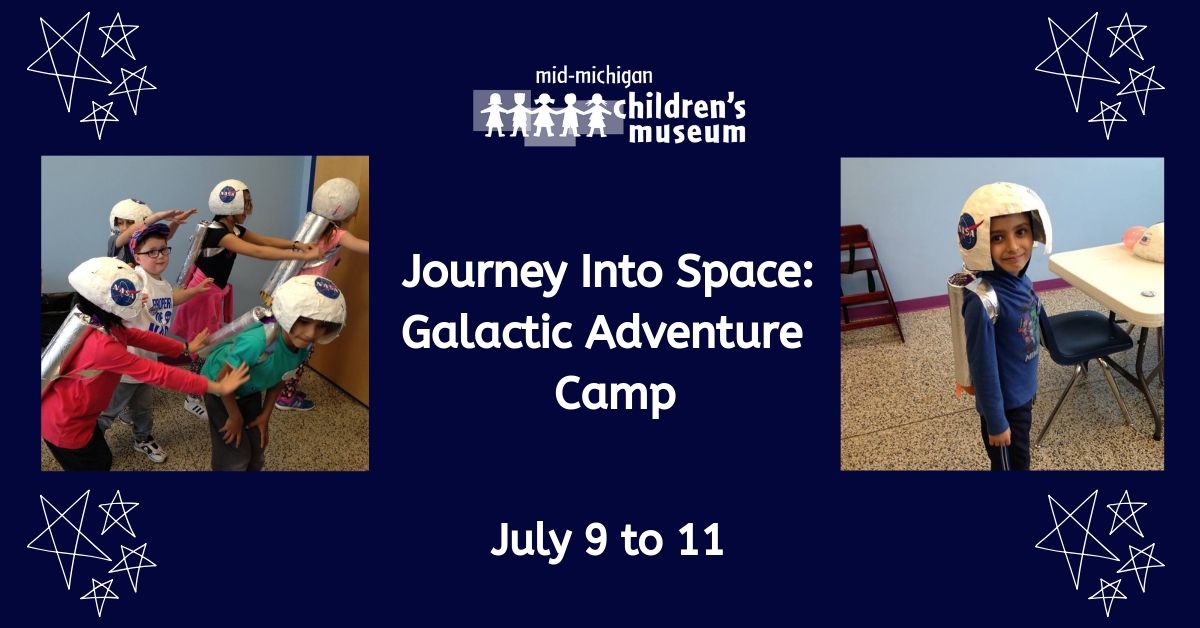 mid-michigan
children's museum

Journey Into Space: Galactic Adventure Camp

July 9 to 11